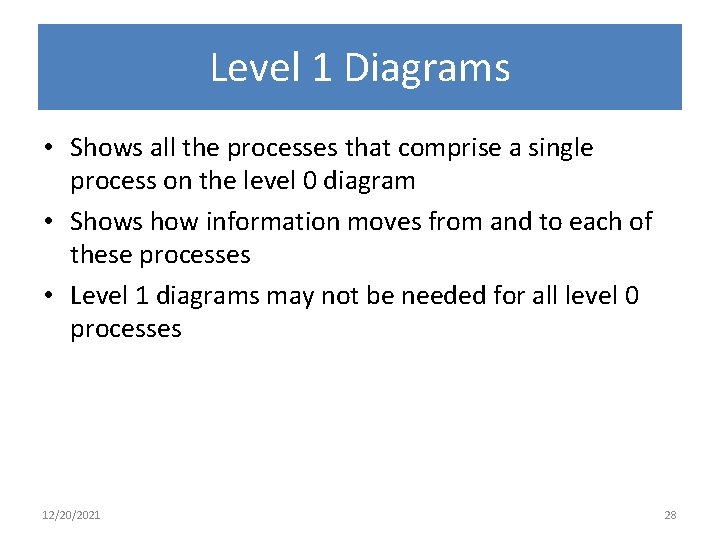 Level 1 Diagrams

• Shows all the processes that comprise a single process on the level 0 diagram
• Shows how information moves from and to each of these processes
• Level 1 diagrams may not be needed for all level 0 processes

12/20/2021

28